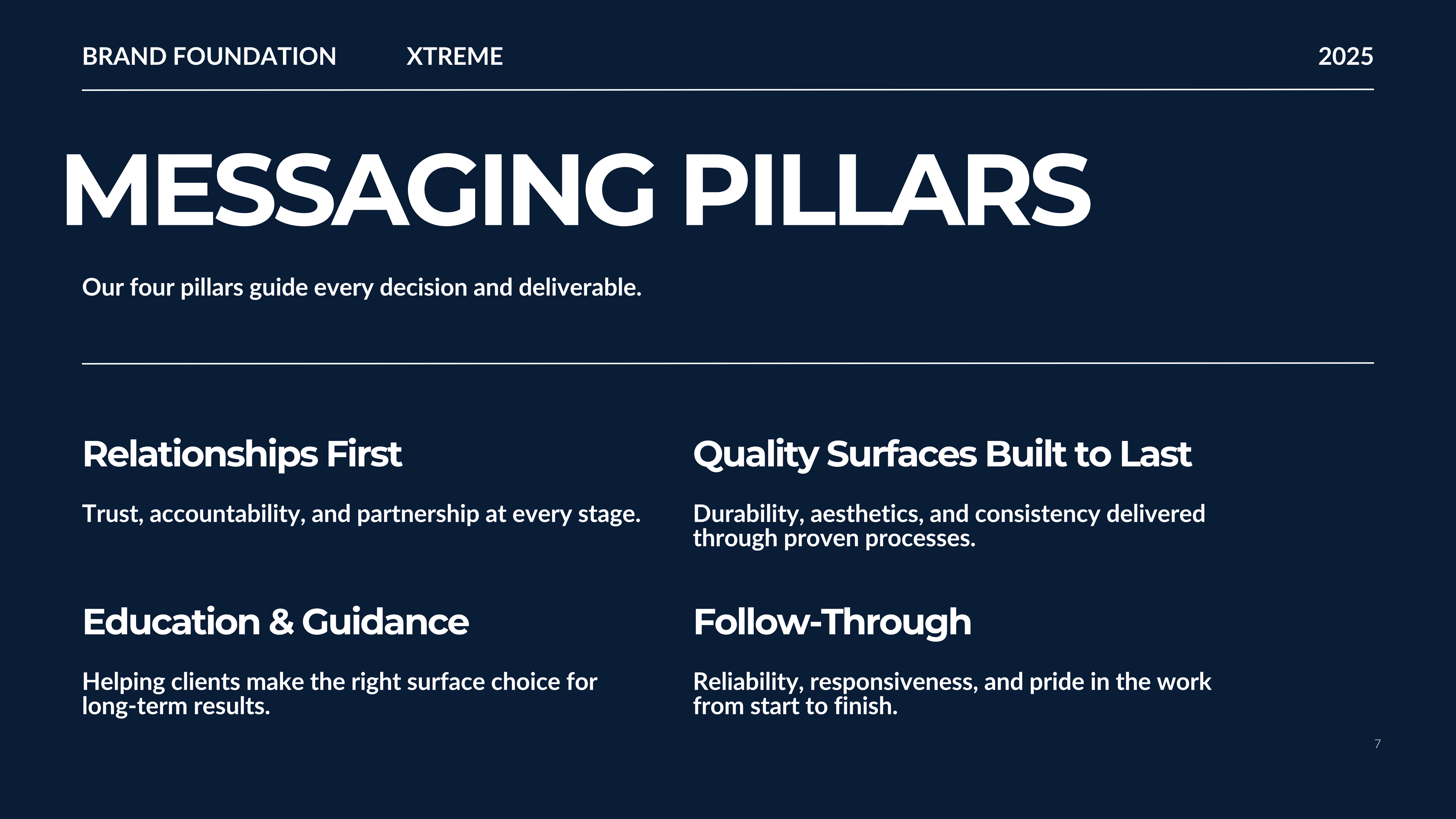 BRAND FOUNDATION XTREME 2025

MESSAGING PILLARS

Our four pillars guide every decision and deliverable.

Relationships First

Trust, accountability, and partnership at every stage.

Education & Guidance

Helping clients make the right surface choice for long-term results.

Quality Surfaces Built to Last

Durability, aesthetics, and consistency delivered through proven processes.

Follow-Through

Reliability, responsiveness, and pride in the work from start to finish.

7